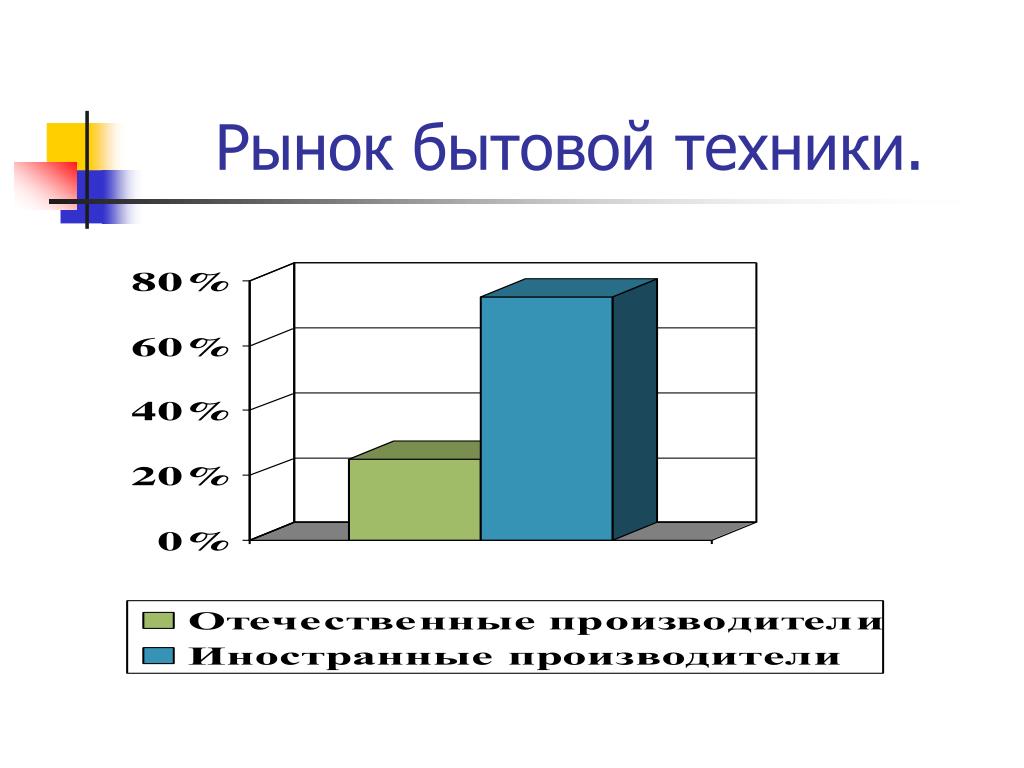 Рынок бытовой техники.

80%
60%
40%
20%
0%

Отечественные производители
Иностранные производители